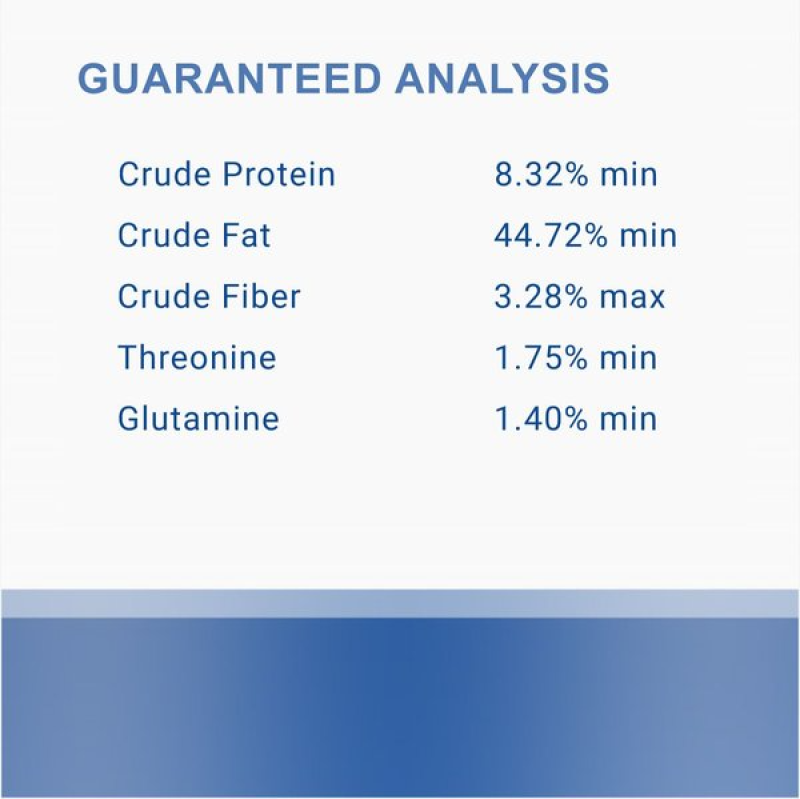 GUARANTEED ANALYSIS

| | |
|---|---|
| Crude Protein | 8.32% min |
| Crude Fat | 44.72% min |
| Crude Fiber | 3.28% max |
| Threonine | 1.75% min |
| Glutamine | 1.40% min |